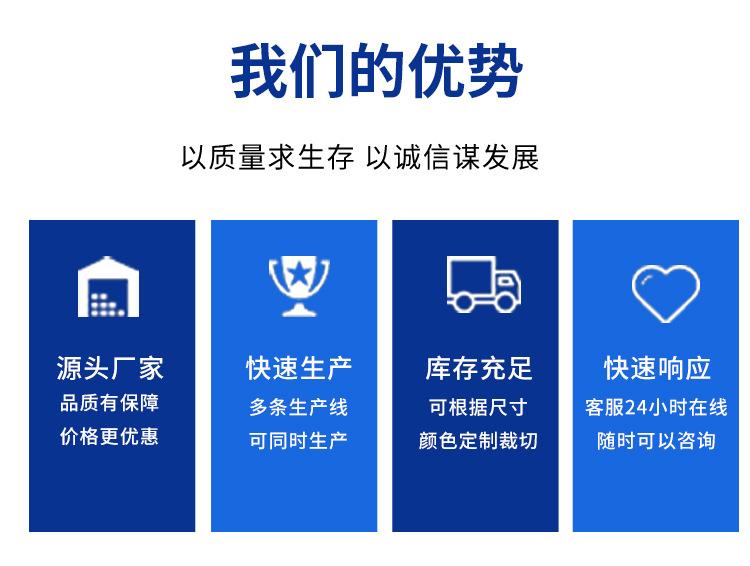 我们的优势

以质量求生存 以诚信谋发展

源头厂家
品质有保障
价格更优惠

快速生产
多条生产线
可同时生产

库存充足
可根据尺寸
颜色定制裁切

快速响应
客服24小时在线
随时可以咨询